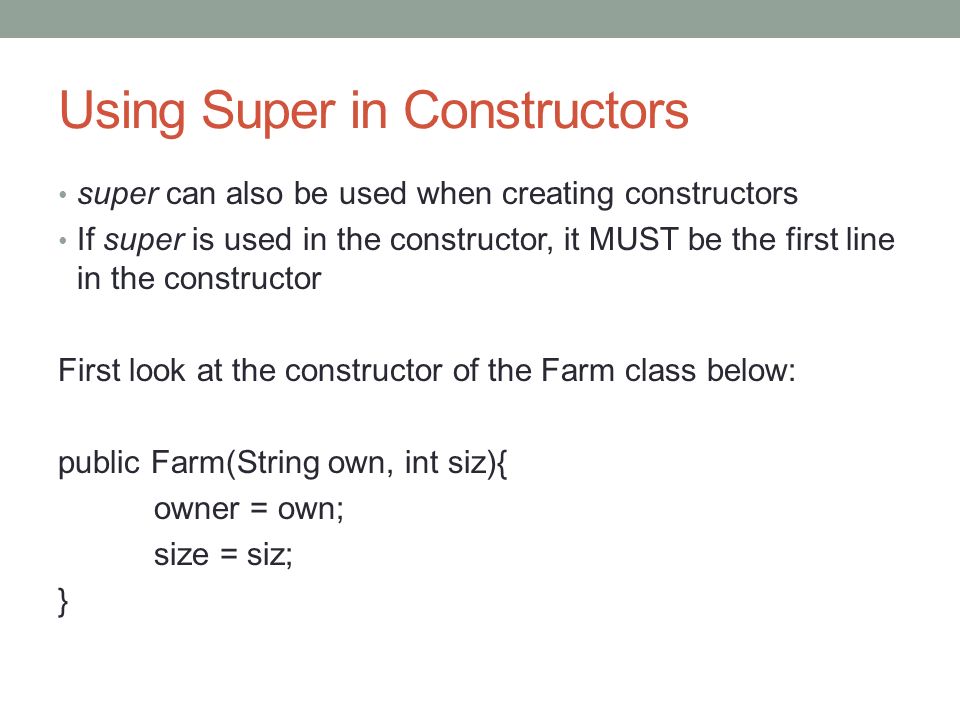 Using Super in Constructors

• super can also be used when creating constructors
• If super is used in the constructor, it MUST be the first line in the constructor

First look at the constructor of the Farm class below:

public Farm(String own, int siz){
owner = own;
size = siz;
}